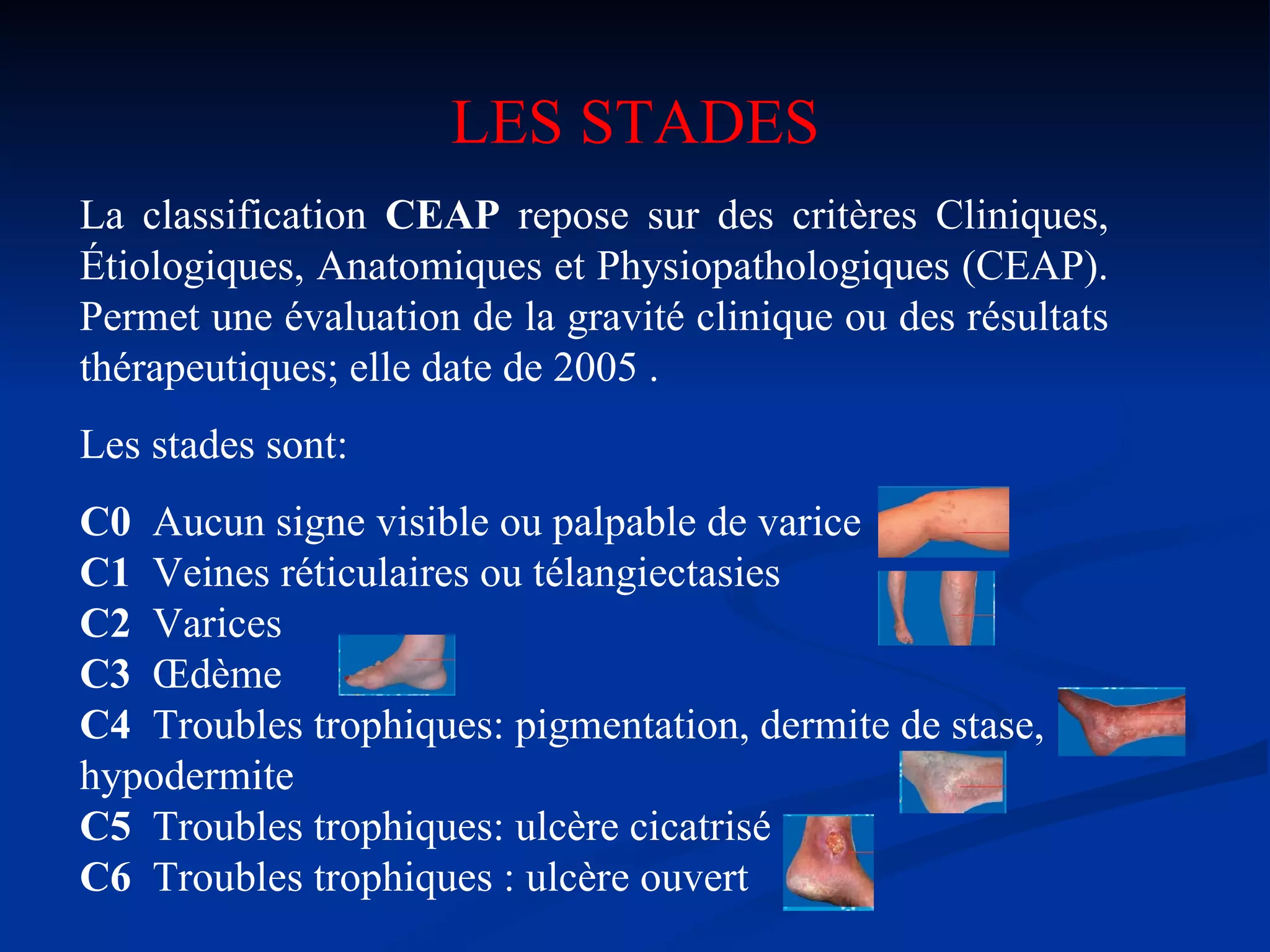 LES STADES

La classification CEAP repose sur des critères Cliniques, Étiologiques, Anatomiques et Physiopathologiques (CEAP). Permet une évaluation de la gravité clinique ou des résultats thérapeutiques; elle date de 2005 .

Les stades sont:

C0 Aucun signe visible ou palpable de varice
C1 Veines réticulaires ou télangiectasies
C2 Varices
C3 Œdème
C4 Troubles trophiques: pigmentation, dermite de stase, hypodermite
C5 Troubles trophiques: ulcère cicatrisé
C6 Troubles trophiques : ulcère ouvert